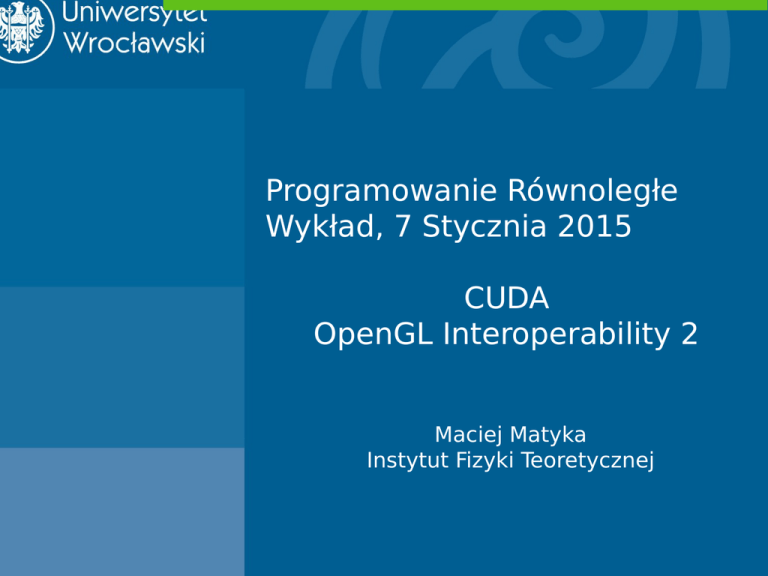 Uniwersytet
Wrocławski

Programowanie Równoległe
Wykład, 7 Stycznia 2015

CUDA
OpenGL Interoperability 2

Maciej Matyka
Instytut Fizyki Teoretycznej